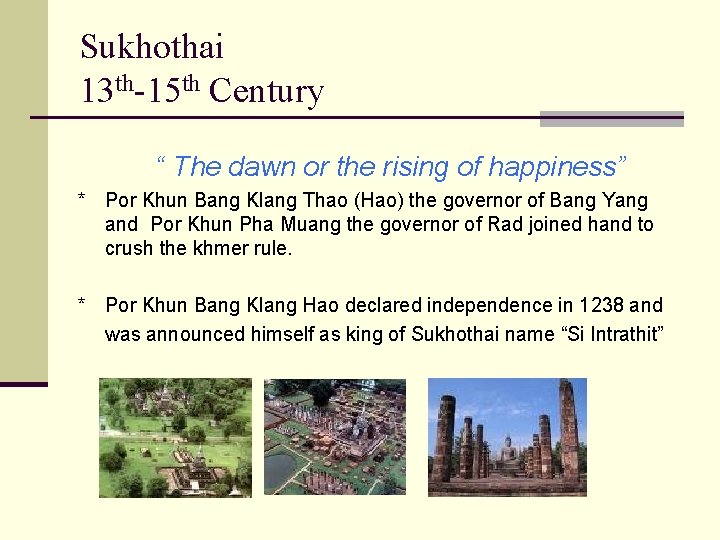 Sukhothai
13$^{th}$-15$^{th}$ Century

“ The dawn or the rising of happiness”

* Por Khun Bang Klang Thao (Hao) the governor of Bang Yang and Por Khun Pha Muang the governor of Rad joined hand to crush the khmer rule.

* Por Khun Bang Klang Hao declared independence in 1238 and was announced himself as king of Sukhothai name “Si Intrathit”